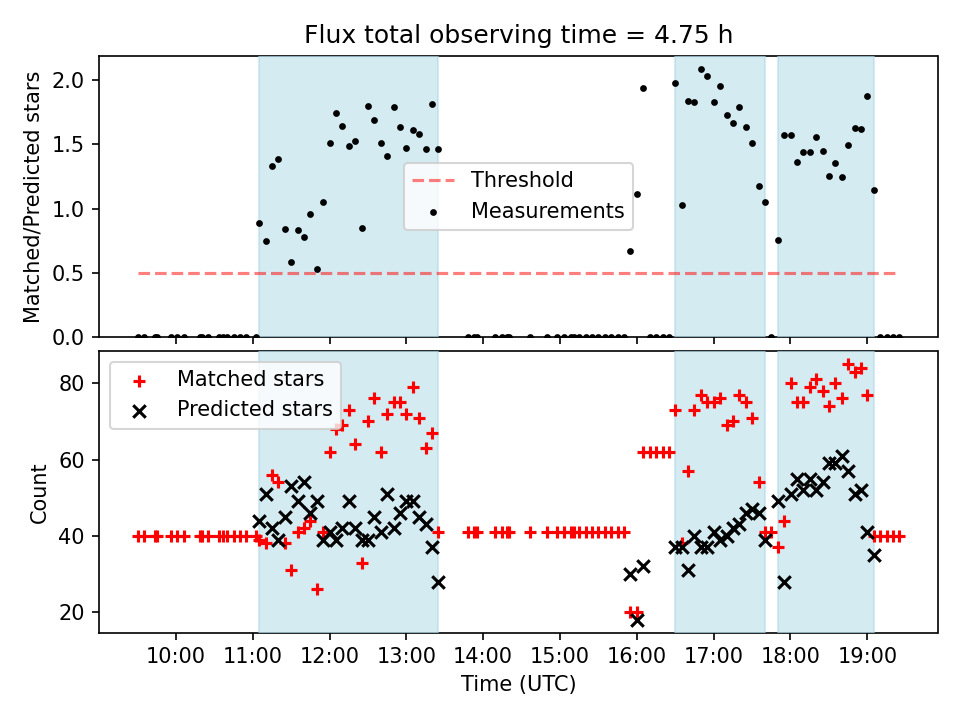 Flux total observing time = 4.75 h

Matched/Predicted stars

2.0
1.5
1.0
0.5
0.0

Threshold
Measurements

Count

80
60
40
20

Matched stars
Predicted stars

10:00 11:00 12:00 13:00 14:00 15:00 16:00 17:00 18:00 19:00

Time (UTC)